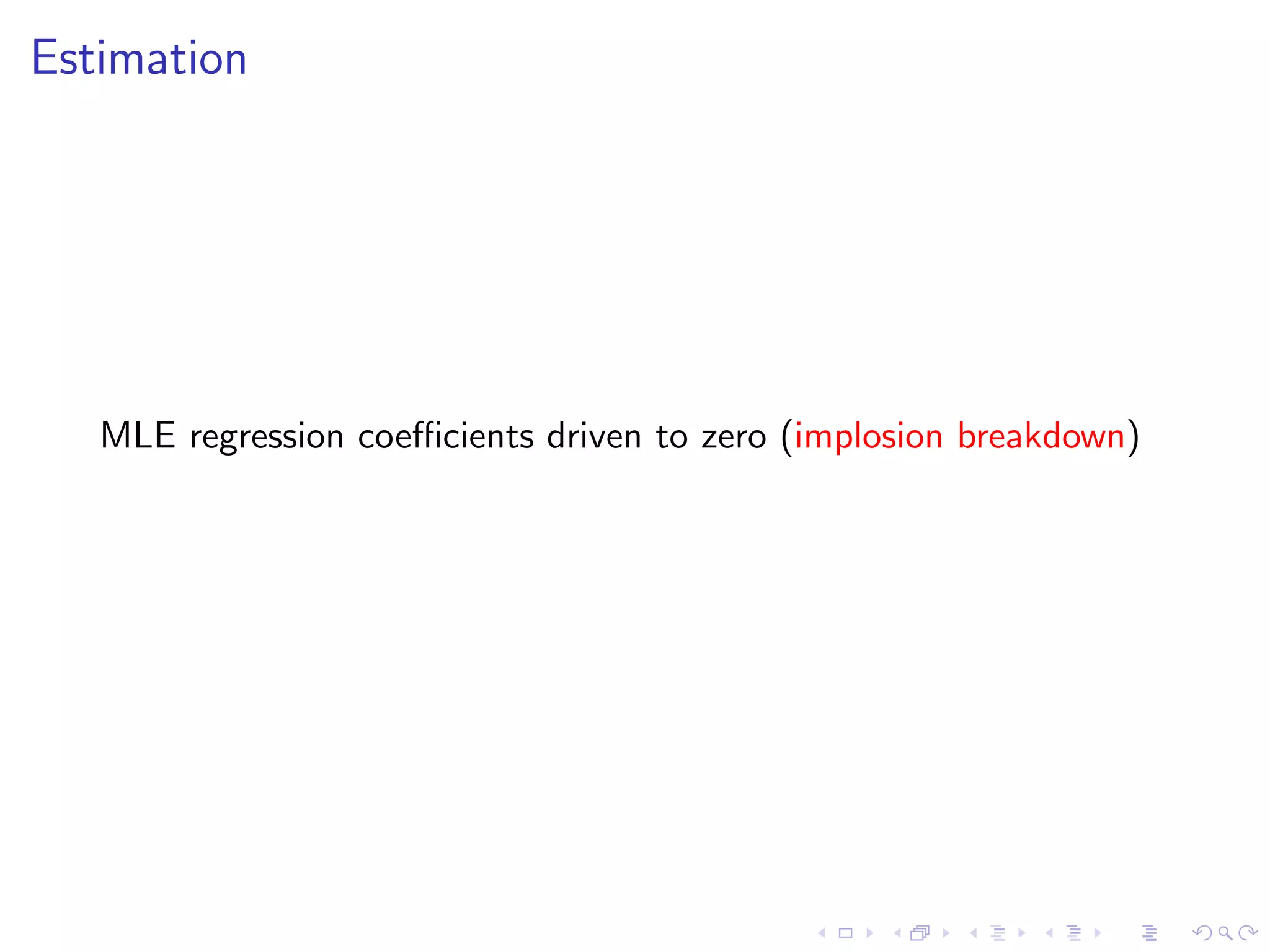 Estimation

MLE regression coefficients driven to zero (implosion breakdown)